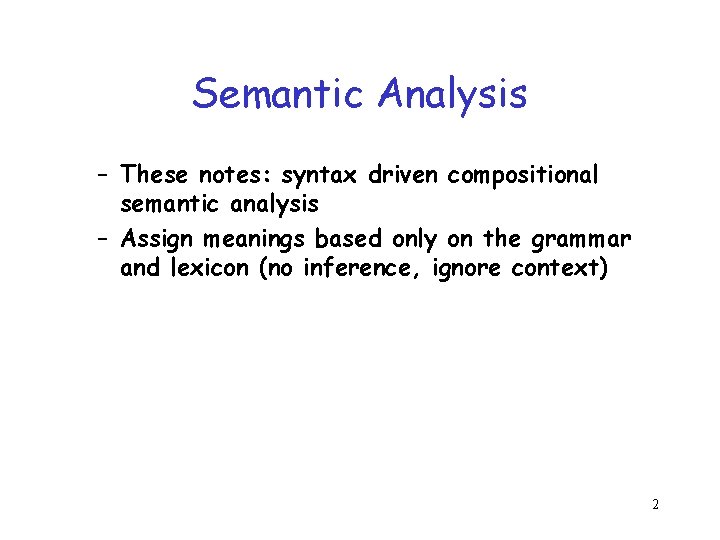 Semantic Analysis

– These notes: syntax driven compositional semantic analysis
– Assign meanings based only on the grammar and lexicon (no inference, ignore context)

2